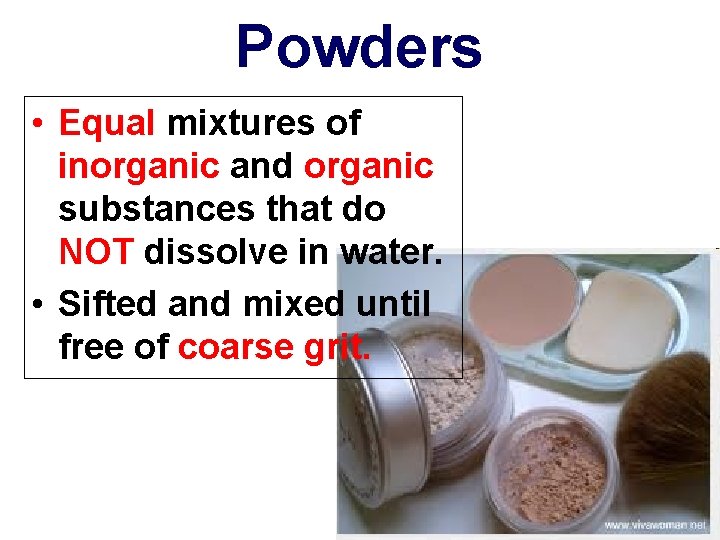 Powders

• Equal mixtures of inorganic and organic substances that do NOT dissolve in water.
• Sifted and mixed until free of coarse grit.

www.vivawoman.net